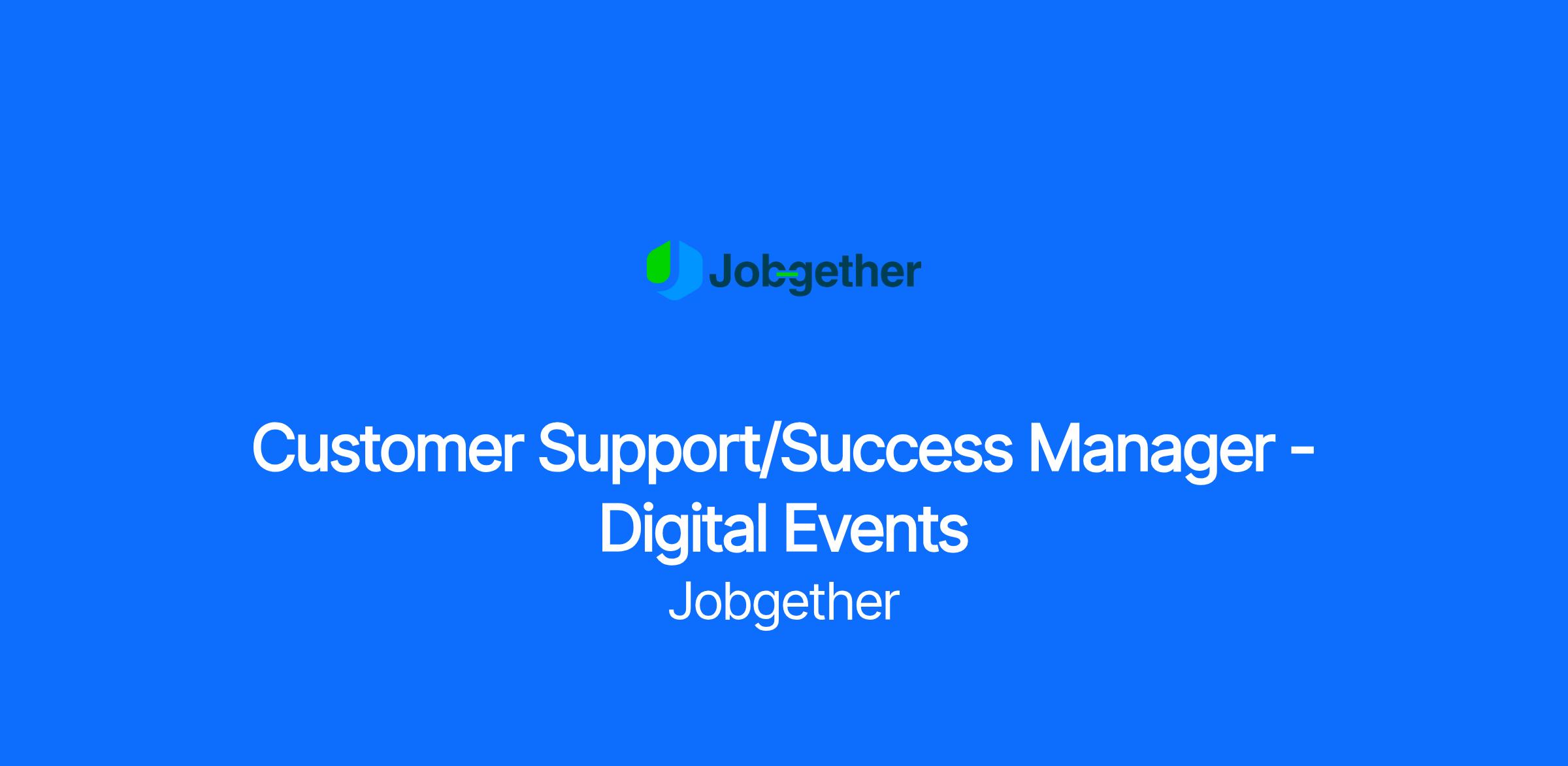 Jobgether

Customer Support/Success Manager - Digital Events

Jobgether